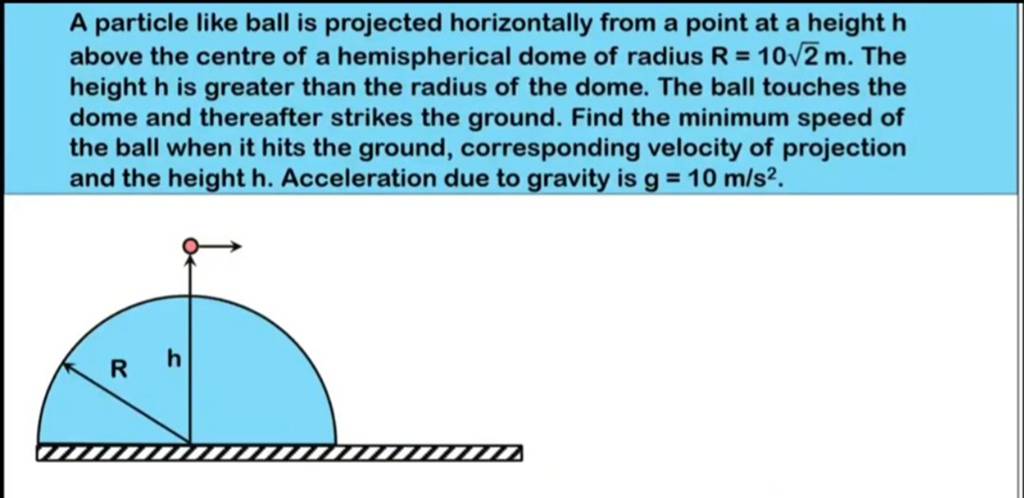 A particle like ball is projected horizontally from a point at a height h above the centre of a hemispherical dome of radius $R = 10\sqrt{2}$ m. The height h is greater than the radius of the dome. The ball touches the dome and thereafter strikes the ground. Find the minimum speed of the ball when it hits the ground, corresponding velocity of projection and the height h. Acceleration due to gravity is $g = 10$ m/s$^2$.

R

h